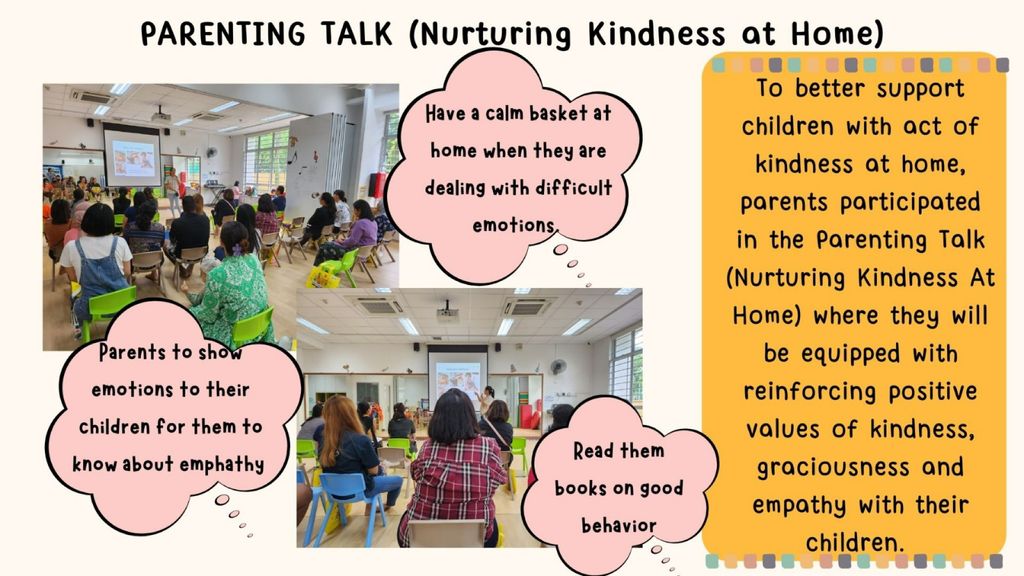 PARENTING TALK (Nurturing Kindness at Home)

Have a calm basket at home when they are dealing with difficult emotions.

Parents to show emotions to their children for them to know about emphathy

Read them books on good behavior

To better support children with act of kindness at home, parents participated in the Parenting Talk (Nurturing Kindness At Home) where they will be equipped with reinforcing positive values of kindness, graciousness and empathy with their children.